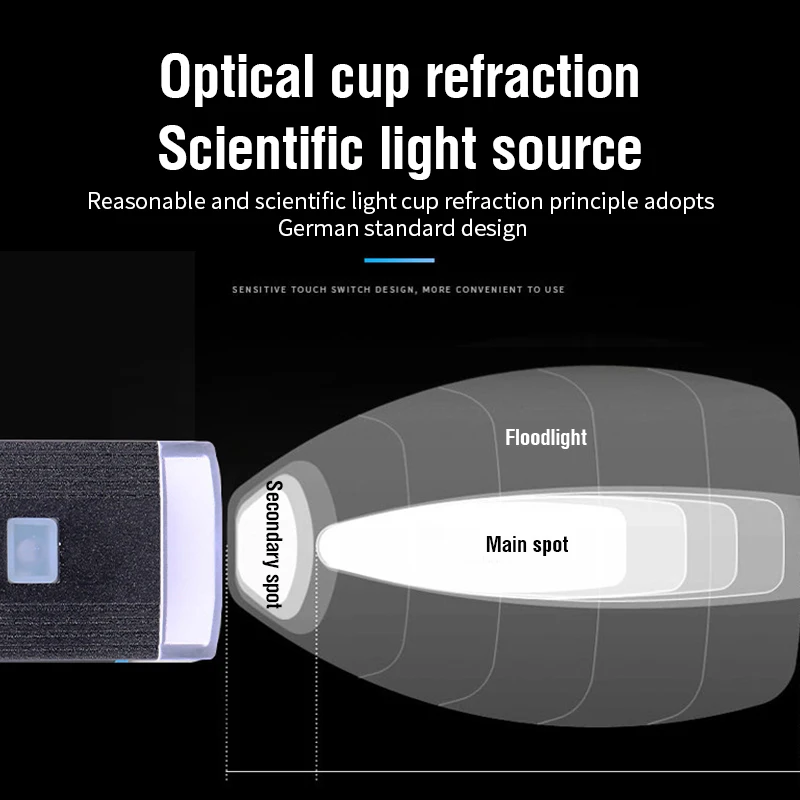 Optical cup refraction
Scientific light source

Reasonable and scientific light cup refraction principle adopts German standard design

SENSITIVE TOUCH SWITCH DESIGN, MORE CONVENIENT TO USE

Floodlight

Secondary spot

Main spot